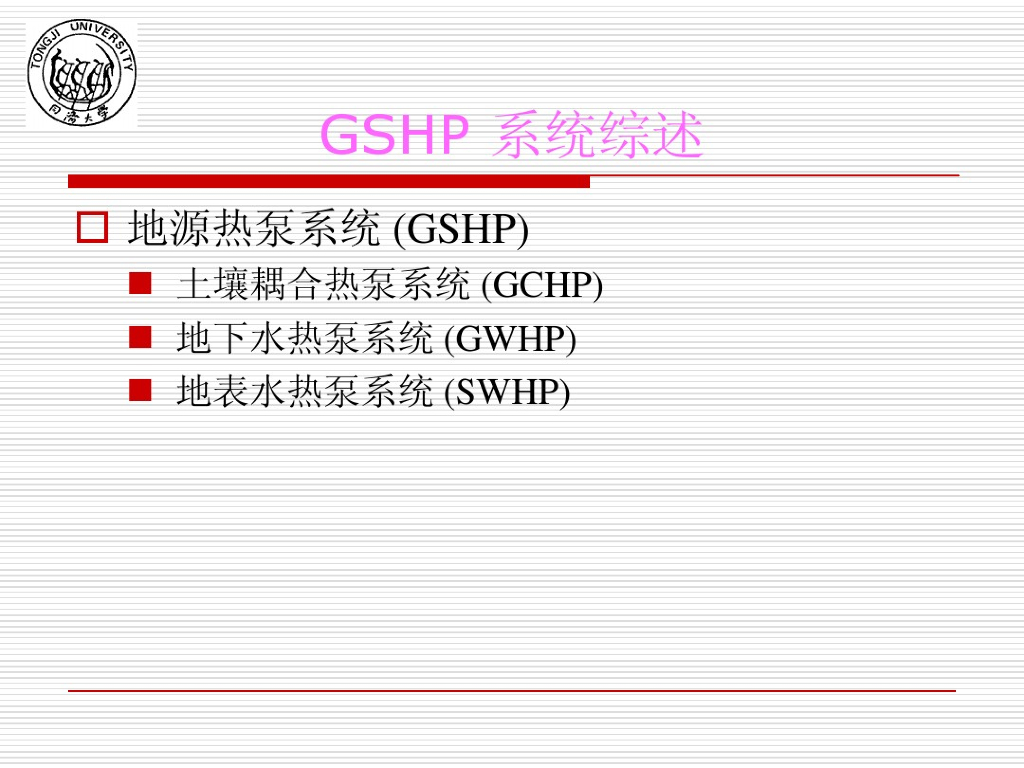 TONGJI UNIVERSITY
同济大学

GSHP 系统综述

地源热泵系统 (GSHP)
土壤耦合热泵系统 (GCHP)
地下水热泵系统 (GWHP)
地表水热泵系统 (SWHP)